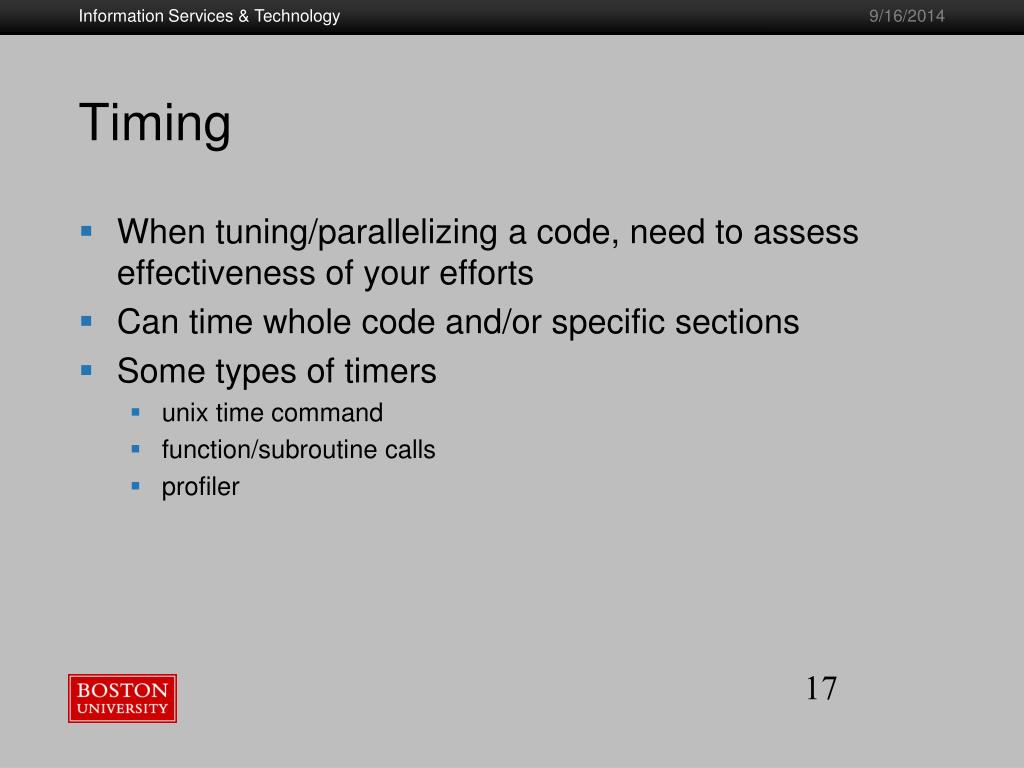 Information Services & Technology

9/16/2014

Timing

- When tuning/parallelizing a code, need to assess effectiveness of your efforts
- Can time whole code and/or specific sections
- Some types of timers
  - unix time command
  - function/subroutine calls
  - profiler

BOSTON UNIVERSITY

17